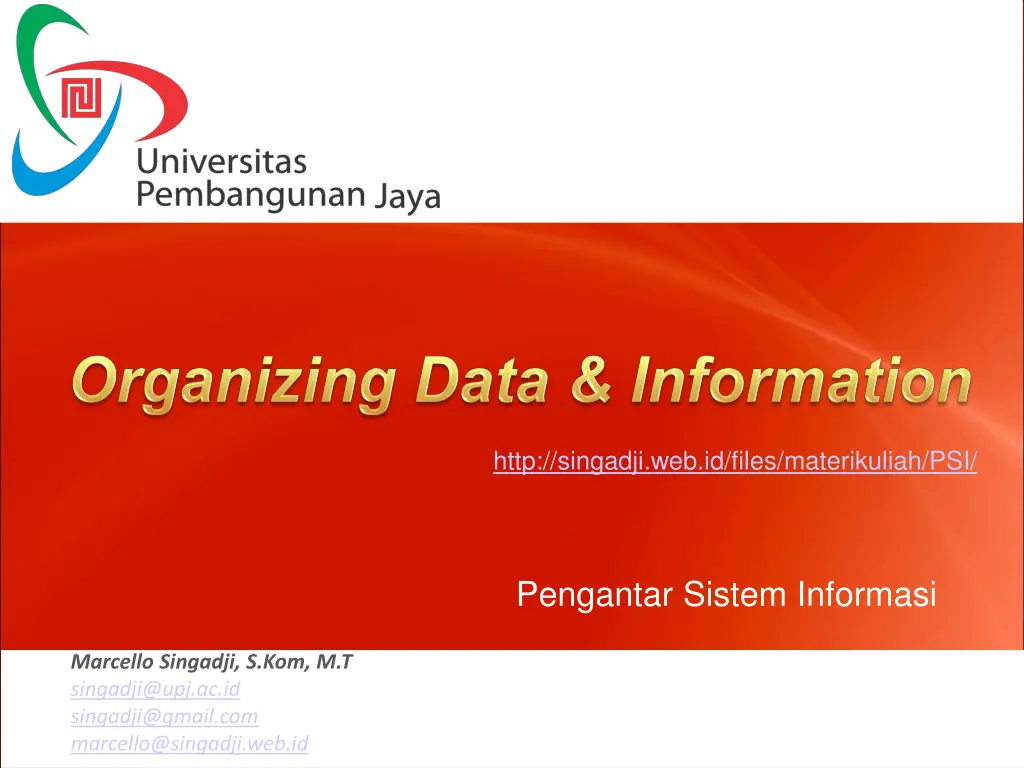 Universitas
Pembangunan Jaya

Organizing Data & Information

http://singadji.web.id/files/materikuliah/PSI/

Pengantar Sistem Informasi

Marcello Singadji, S.Kom, M.T
singadji@upj.ac.id
singadji@gmail.com
marcello@singadji.web.id